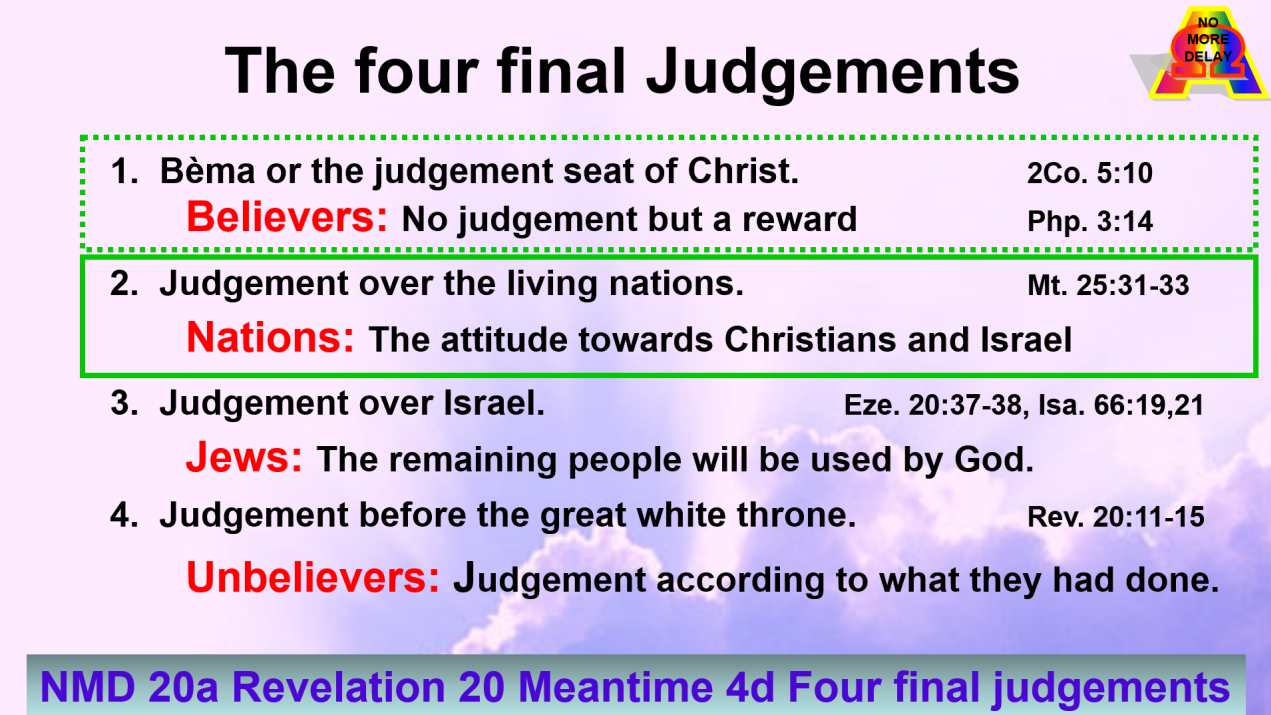 The four final Judgements

NO MORE DELAY

1. Bèma or the judgement seat of Christ. 2Co. 5:10
Believers: No judgement but a reward Php. 3:14

2. Judgement over the living nations. Mt. 25:31-33
Nations: The attitude towards Christians and Israel

3. Judgement over Israel. Eze. 20:37-38, Isa. 66:19,21
Jews: The remaining people will be used by God.

4. Judgement before the great white throne. Rev. 20:11-15
Unbelievers: Judgement according to what they had done.

NMD 20a Revelation 20 Meantime 4d Four final judgements